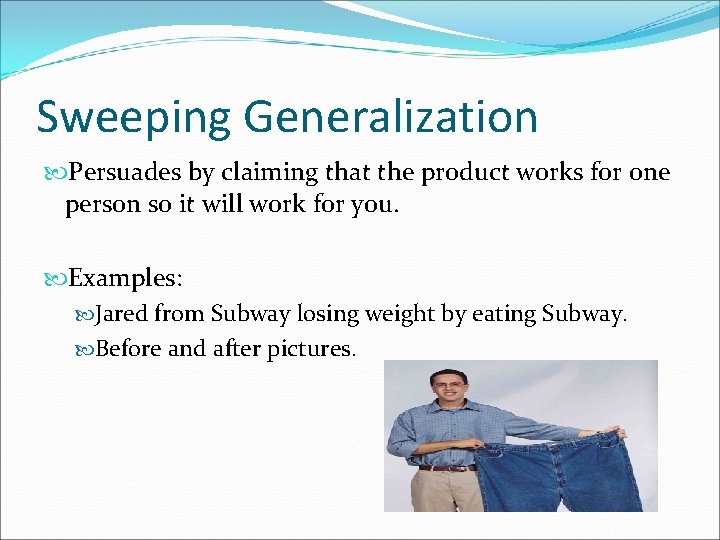 Sweeping Generalization

Persuades by claiming that the product works for one person so it will work for you.

Examples:

Jared from Subway losing weight by eating Subway.

Before and after pictures.